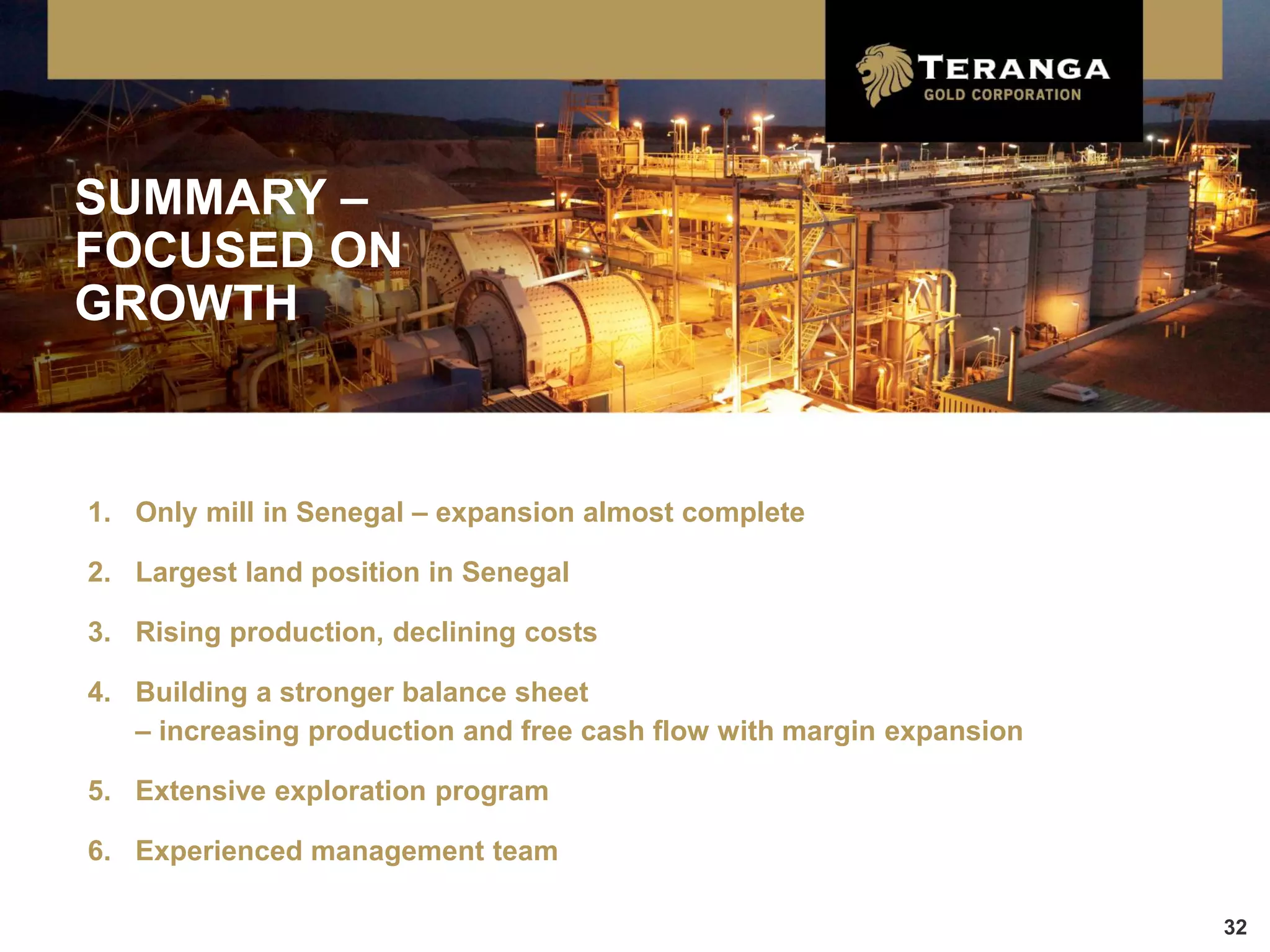 TERANGA
GOLD CORPORATION

SUMMARY – FOCUSED ON GROWTH

1. Only mill in Senegal – expansion almost complete
2. Largest land position in Senegal
3. Rising production, declining costs
4. Building a stronger balance sheet
– increasing production and free cash flow with margin expansion
5. Extensive exploration program
6. Experienced management team

32